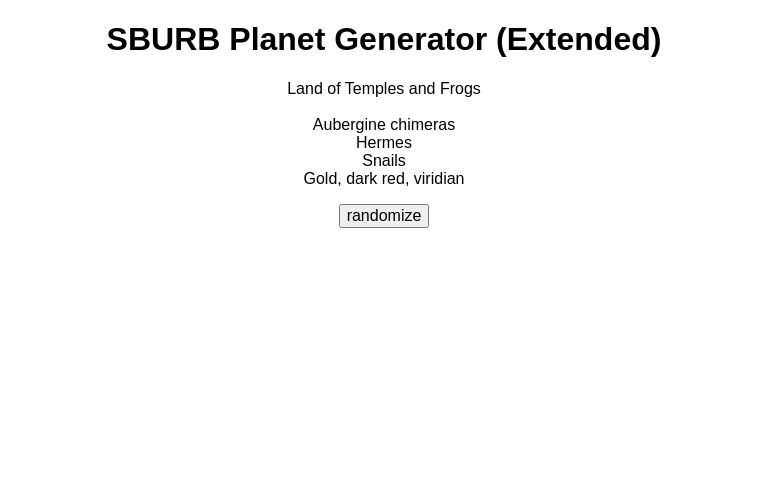 SBURB Planet Generator (Extended)

Land of Temples and Frogs

Aubergine chimeras
Hermes
Snails
Gold, dark red, viridian

randomize